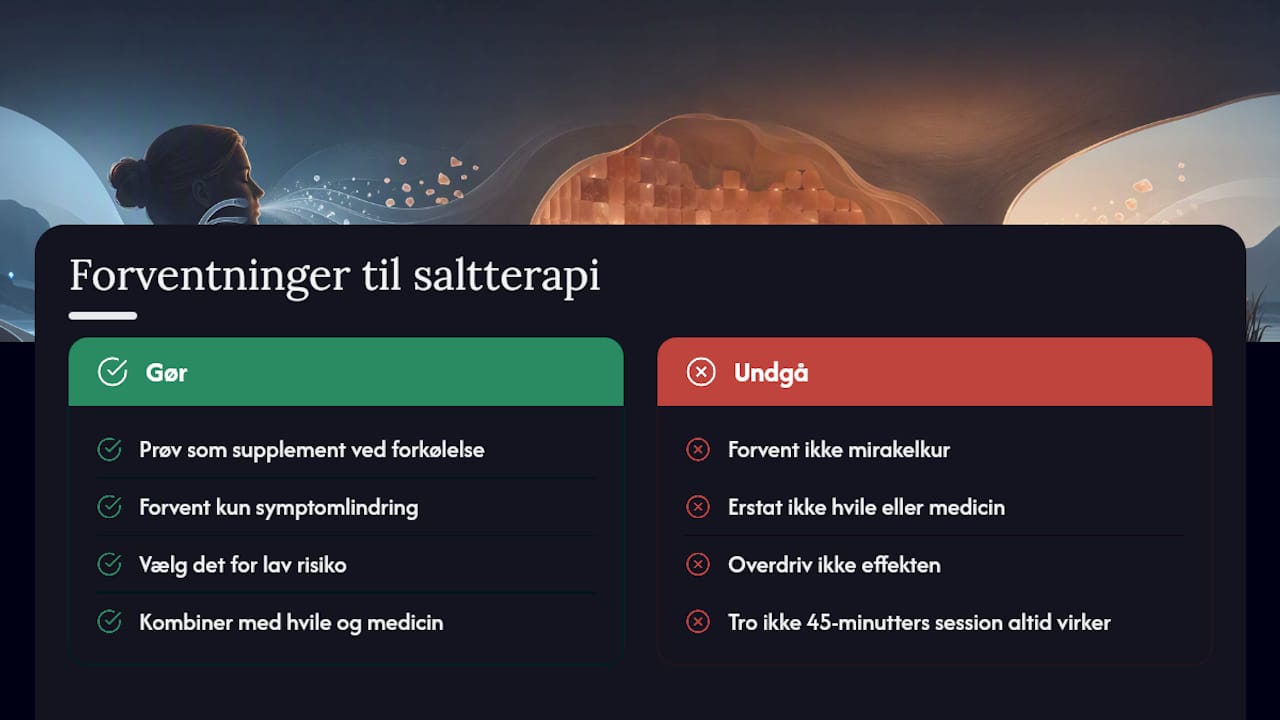 Forventninger til saltterapi

Gør

Prøv som supplement ved forkølelse

Forvent kun symptomlindring

Vælg det for lav risiko

Kombiner med hvile og medicin

Undgå

Forvent ikke mirakelkur

Erstat ikke hvile eller medicin

Overdriv ikke effekten

Tro ikke 45-minutters session altid virker